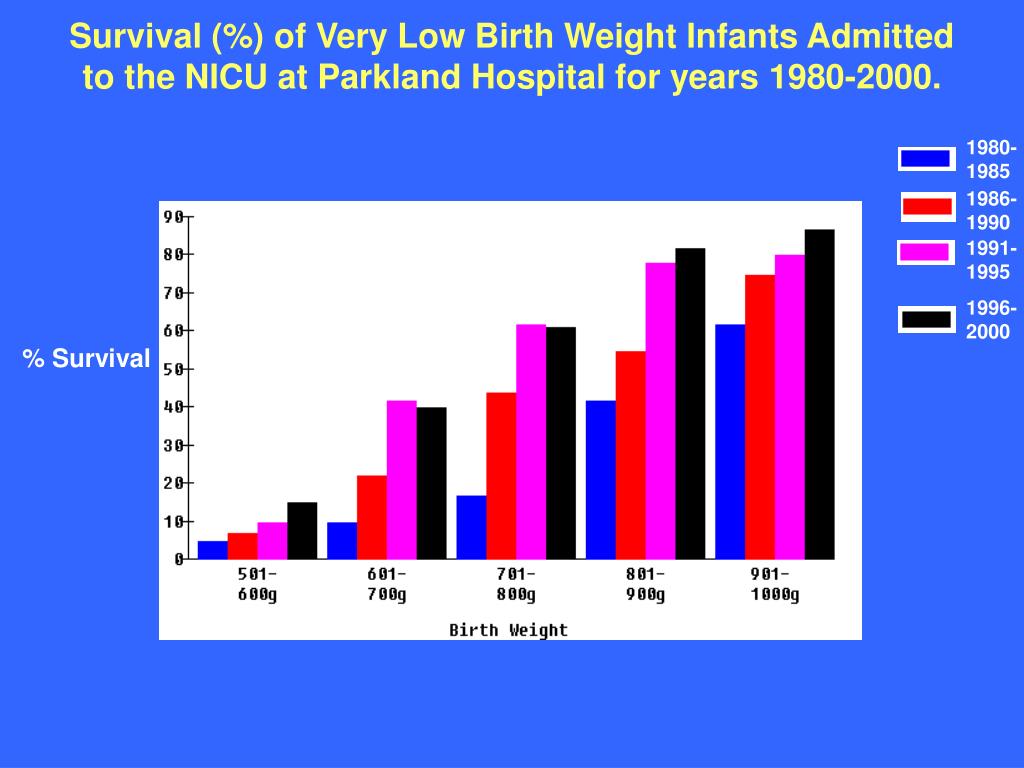 Survival (%) of Very Low Birth Weight Infants Admitted to the NICU at Parkland Hospital for years 1980-2000.

1980-1985
1986-1990
1991-1995
1996-2000

% Survival

90
80
70
60
50
40
30
20
10
0

501-600g
601-700g
701-800g
801-900g
901-1000g

Birth Weight